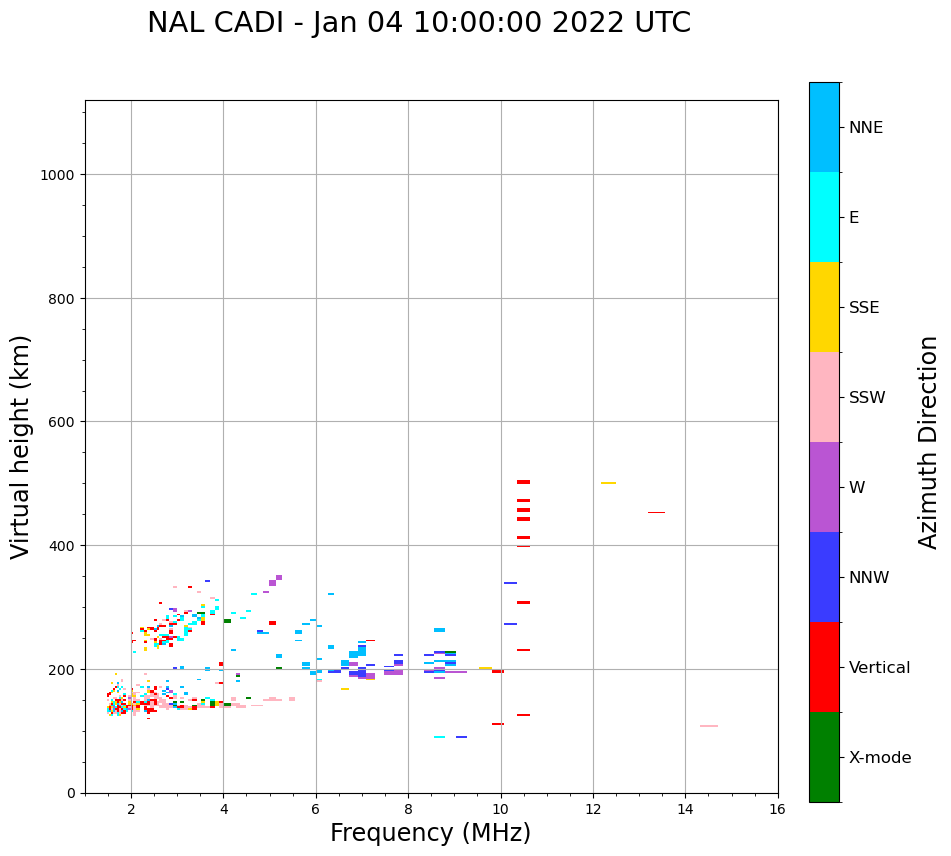 NAL CADI - Jan 04 10:00:00 2022 UTC

Virtual height (km)

1000
800
600
400
200
0

2
4
6
8
10
12
14
16

Frequency (MHz)

NNE
E
SSE
SSW
W
NNW
Vertical
X-mode

Azimuth Direction